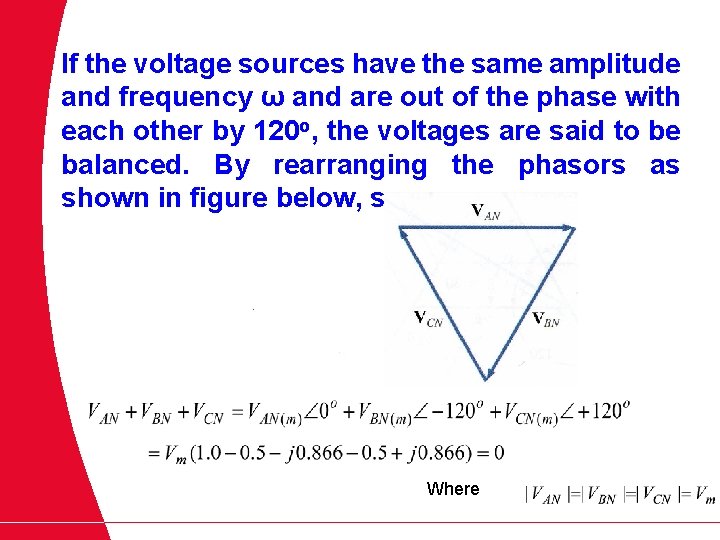 If the voltage sources have the same amplitude and frequency ω and are out of the phase with each other by 120º, the voltages are said to be balanced. By rearranging the phasors as shown in figure below, s

$\mathbf{V}_{AN}$

$\mathbf{V}_{CN}$

$\mathbf{V}_{BN}$

$V_{AN} + V_{BN} + V_{CN} = V_{AN(m)}\angle 0^o + V_{BN(m)}\angle -120^o + V_{CN(m)}\angle +120^o$

$= V_m(1.0 - 0.5 - j0.866 - 0.5 + j0.866) = 0$

Where $|V_{AN}| = |V_{BN}| = |V_{CN}| = V_m$